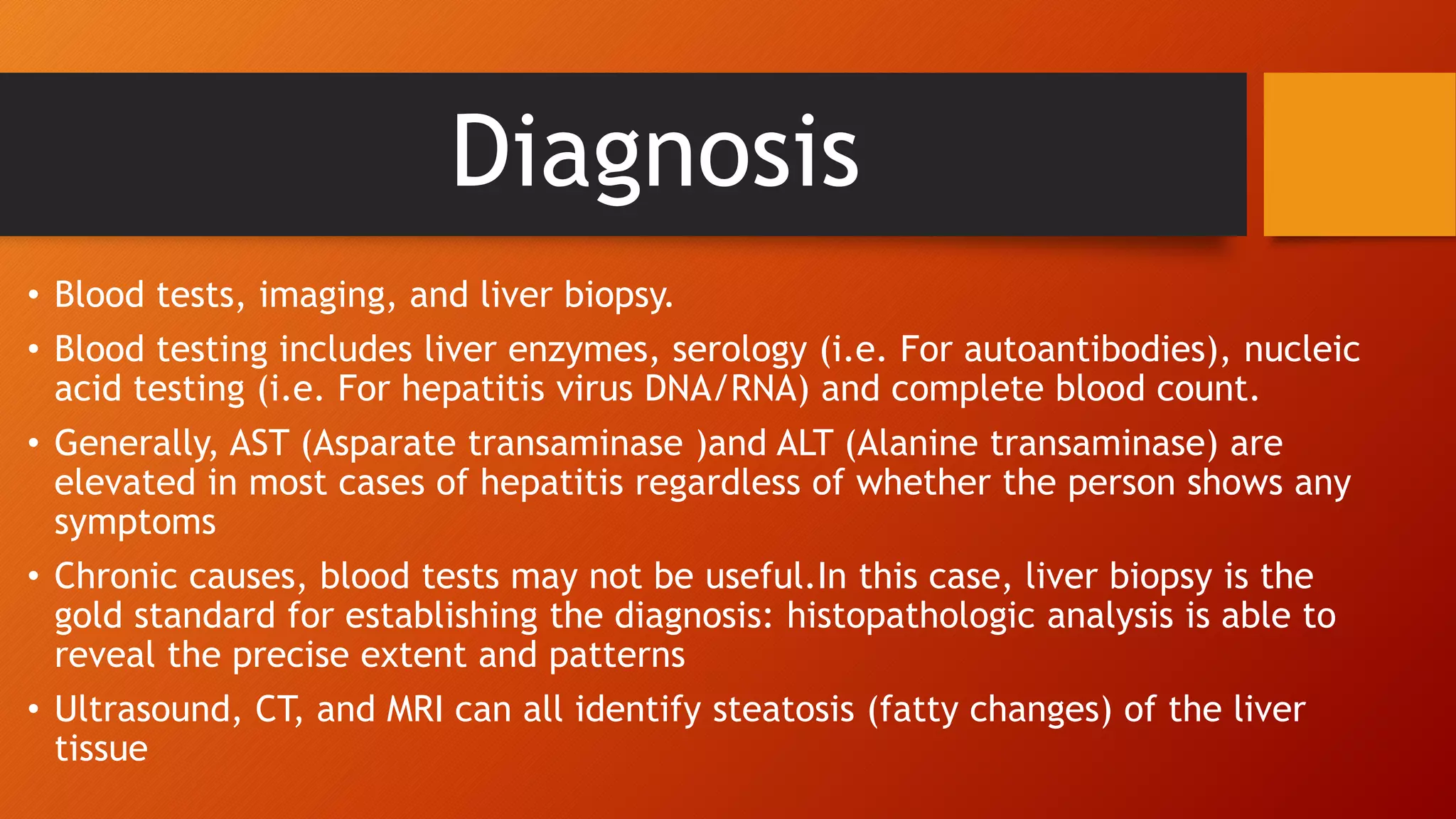 Diagnosis

• Blood tests, imaging, and liver biopsy.

• Blood testing includes liver enzymes, serology (i.e. For autoantibodies), nucleic acid testing (i.e. For hepatitis virus DNA/RNA) and complete blood count.

• Generally, AST (Asparate transaminase )and ALT (Alanine transaminase) are elevated in most cases of hepatitis regardless of whether the person shows any symptoms

• Chronic causes, blood tests may not be useful.In this case, liver biopsy is the gold standard for establishing the diagnosis: histopathologic analysis is able to reveal the precise extent and patterns

• Ultrasound, CT, and MRI can all identify steatosis (fatty changes) of the liver tissue